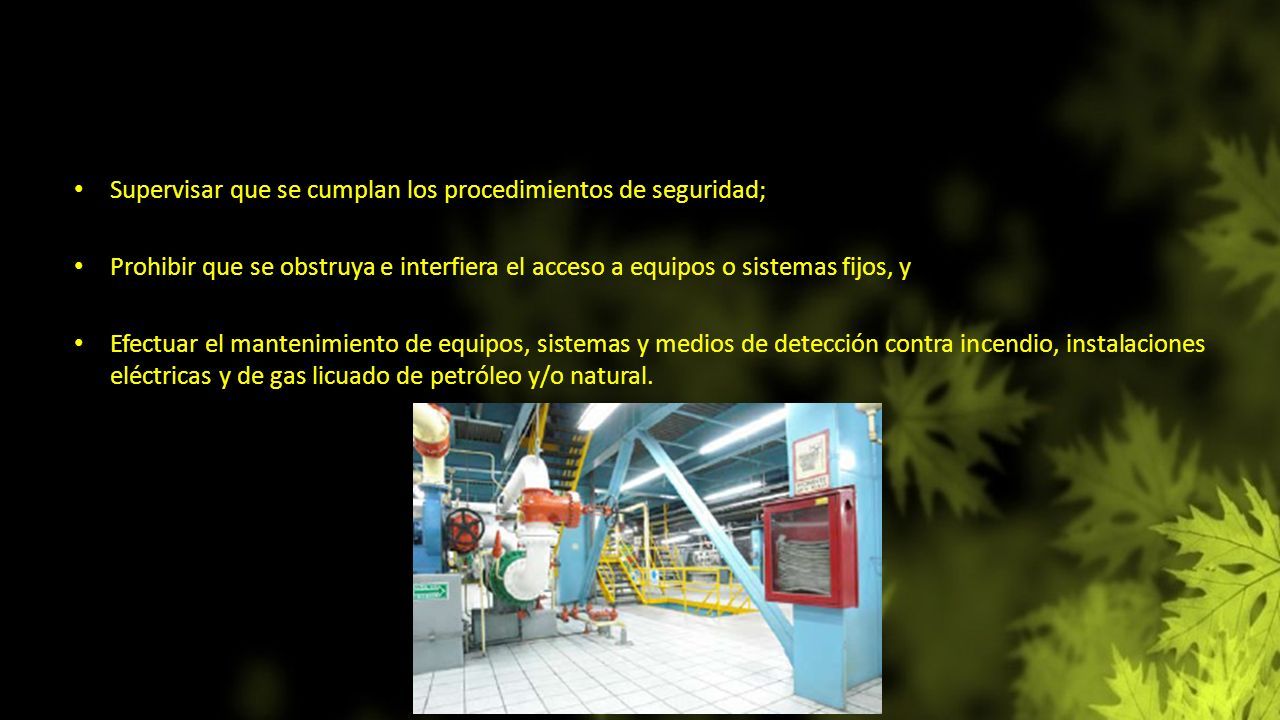 • Supervisar que se cumplan los procedimientos de seguridad;

• Prohibir que se obstruya e interfiera el acceso a equipos o sistemas fijos, y

• Efectuar el mantenimiento de equipos, sistemas y medios de detección contra incendio, instalaciones eléctricas y de gas licuado de petróleo y/o natural.